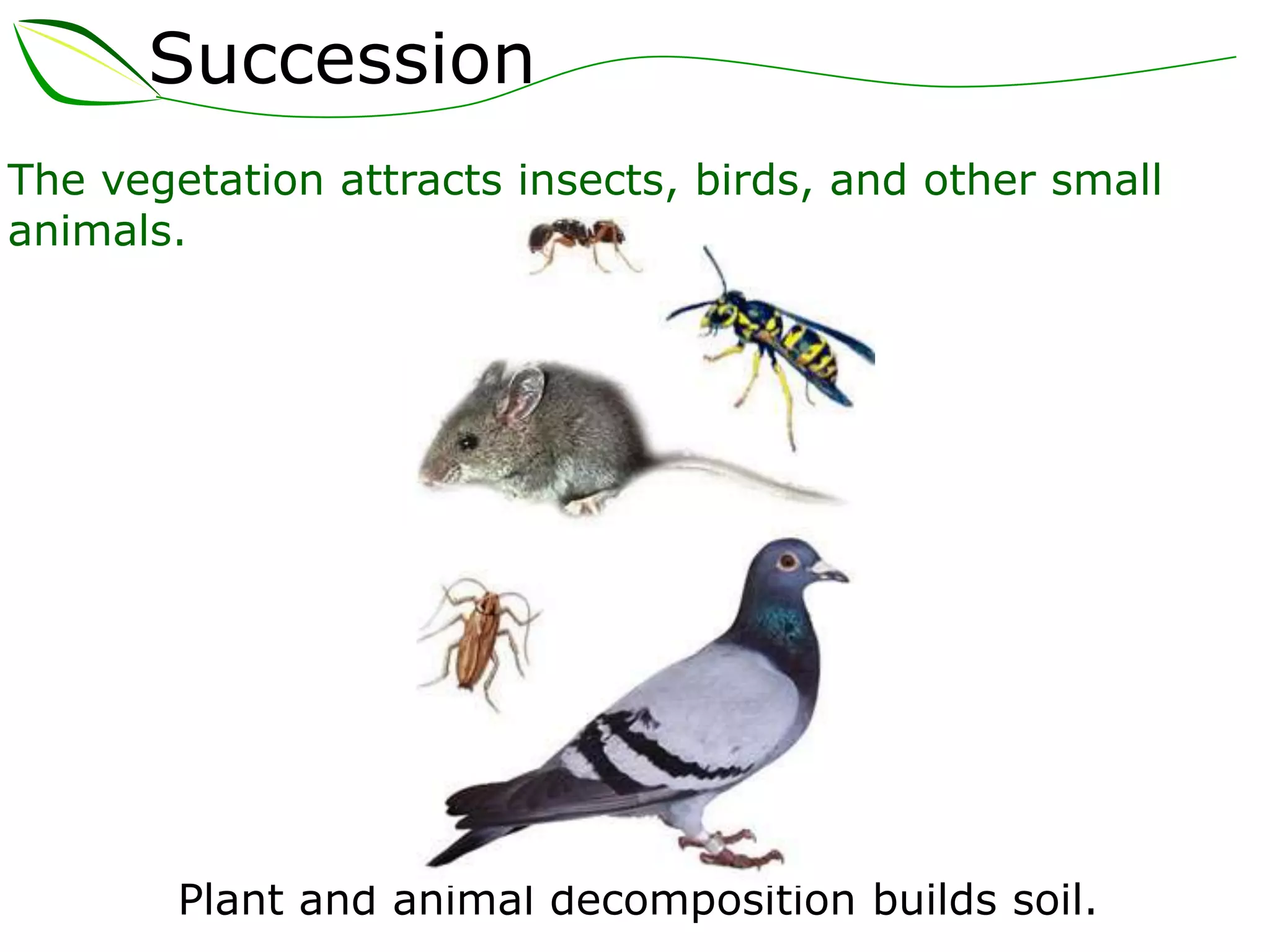 Succession

The vegetation attracts insects, birds, and other small animals.

Plant and animal decomposition builds soil.